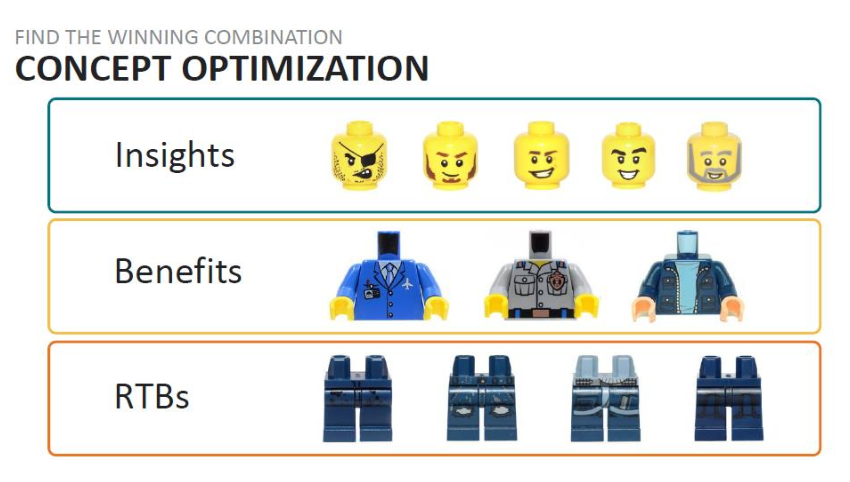 FIND THE WINNING COMBINATION
CONCEPT OPTIMIZATION

Insights

Benefits

RTBs